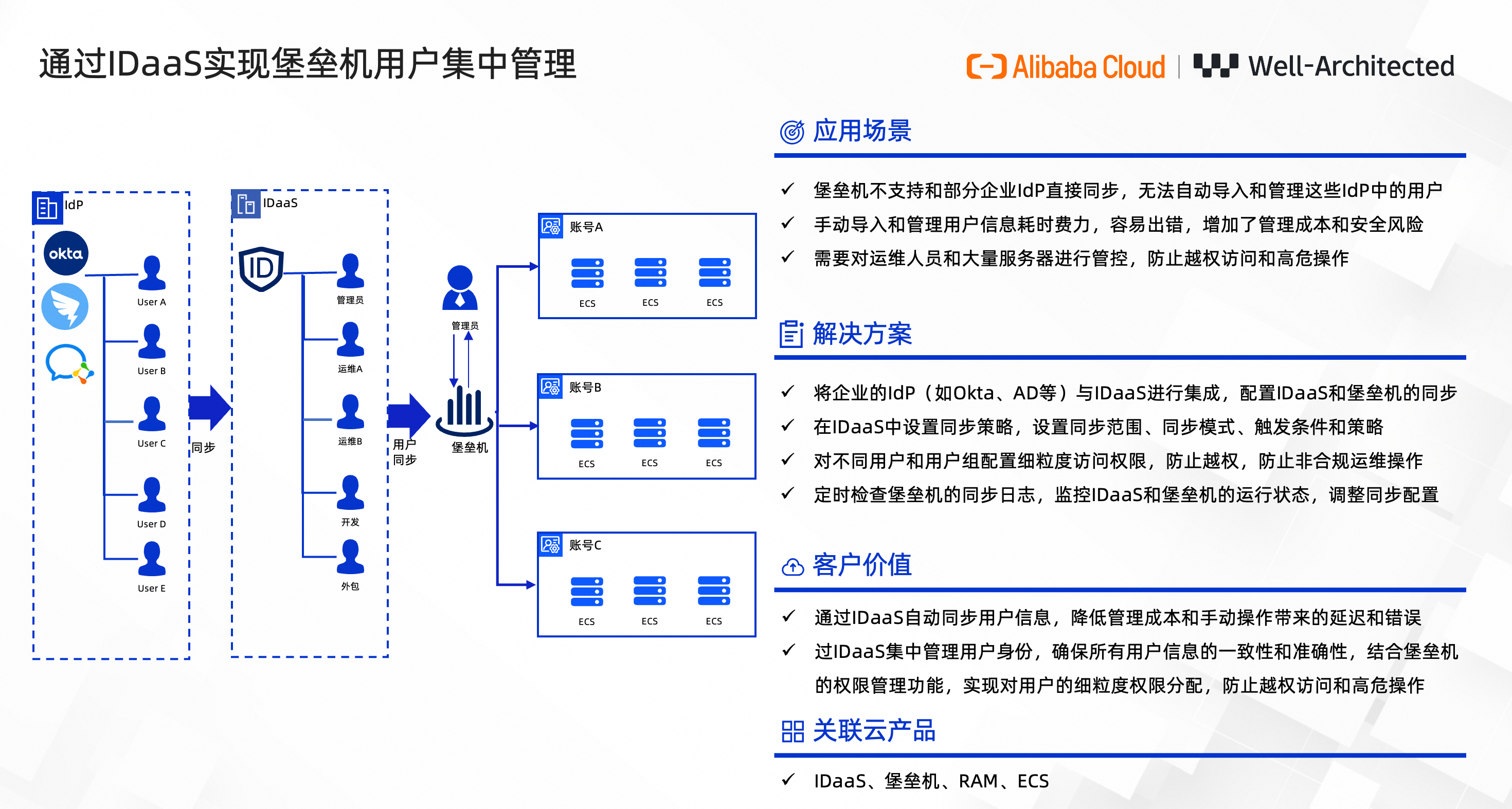 通过IDaaS实现堡垒机用户集中管理

Alibaba Cloud | Well-Architected

IdP

okta

User A

User B

User C

User D

User E

同步

IDaaS

ID

管理员

运维A

运维B

开发

外包

用户同步

管理员

堡垒机

账号A

ECS ECS ECS

账号B

ECS ECS ECS

账号C

ECS ECS ECS

应用场景

✓ 堡垒机不支持和部分企业IdP直接同步，无法自动导入和管理这些IdP中的用户
✓ 手动导入和管理用户信息耗时费力，容易出错，增加了管理成本和安全风险
✓ 需要对运维人员和大量服务器进行管控，防止越权访问和高危操作

解决方案

✓ 将企业的IdP（如Okta、AD等）与IDaaS进行集成，配置IDaaS和堡垒机的同步
✓ 在IDaaS中设置同步策略，设置同步范围、同步模式、触发条件和策略
✓ 对不同用户和用户组配置细粒度访问权限，防止越权，防止非合规运维操作
✓ 定时检查堡垒机的同步日志，监控IDaaS和堡垒机的运行状态，调整同步配置

客户价值

✓ 通过IDaaS自动同步用户信息，降低管理成本和手动操作带来的延迟和错误
✓ 过IDaaS集中管理用户身份，确保所有用户信息的一致性和准确性，结合堡垒机的权限管理功能，实现对用户的细粒度权限分配，防止越权访问和高危操作

关联云产品

✓ IDaaS、堡垒机、RAM、ECS